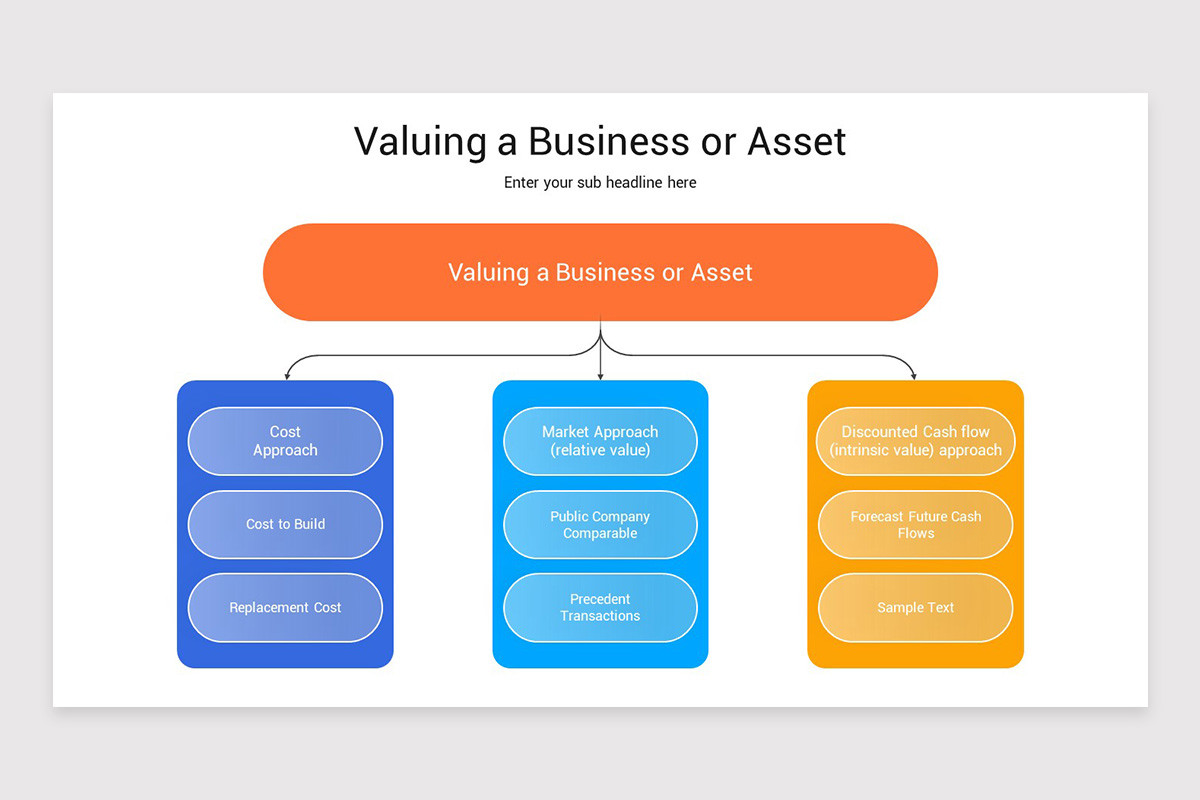 Valuing a Business or Asset

Enter your sub headline here

Valuing a Business or Asset

Cost Approach

Cost to Build

Replacement Cost

Market Approach (relative value)

Public Company Comparable

Precedent Transactions

Discounted Cash flow (intrinsic value) approach

Forecast Future Cash Flows

Sample Text